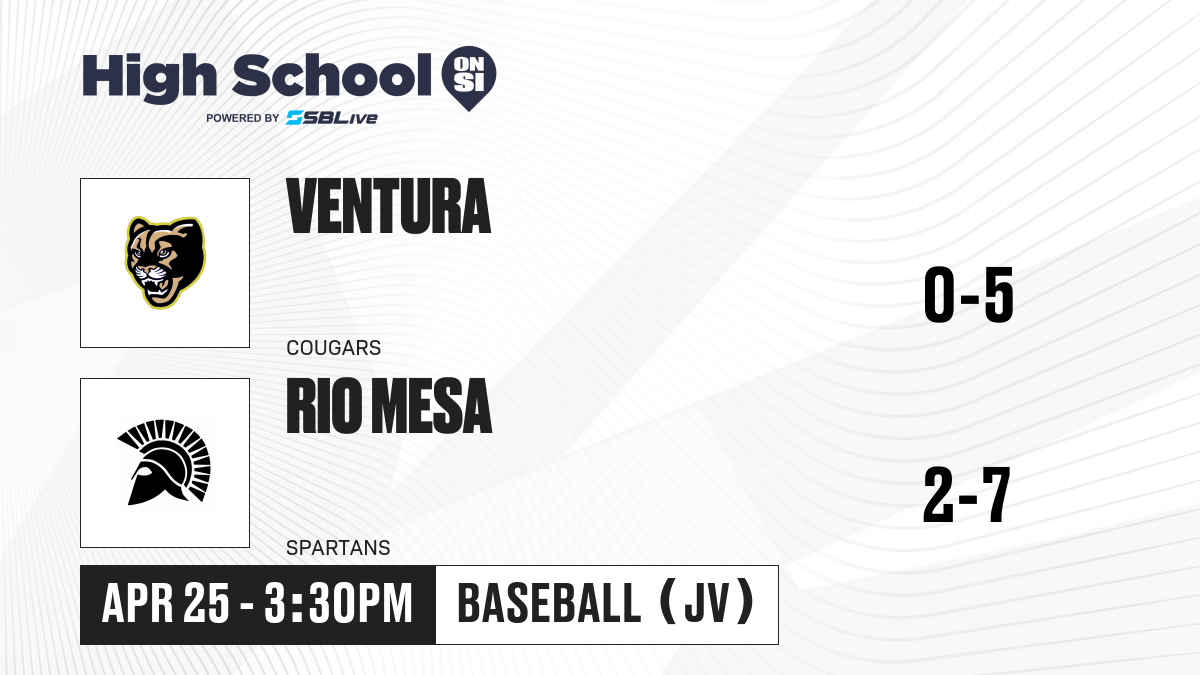 High School ON SI
POWERED BY SBLive

VENTURA
COUGARS
0-5

RIO MESA
SPARTANS
2-7

APR 25 - 3:30PM
BASEBALL (JV)